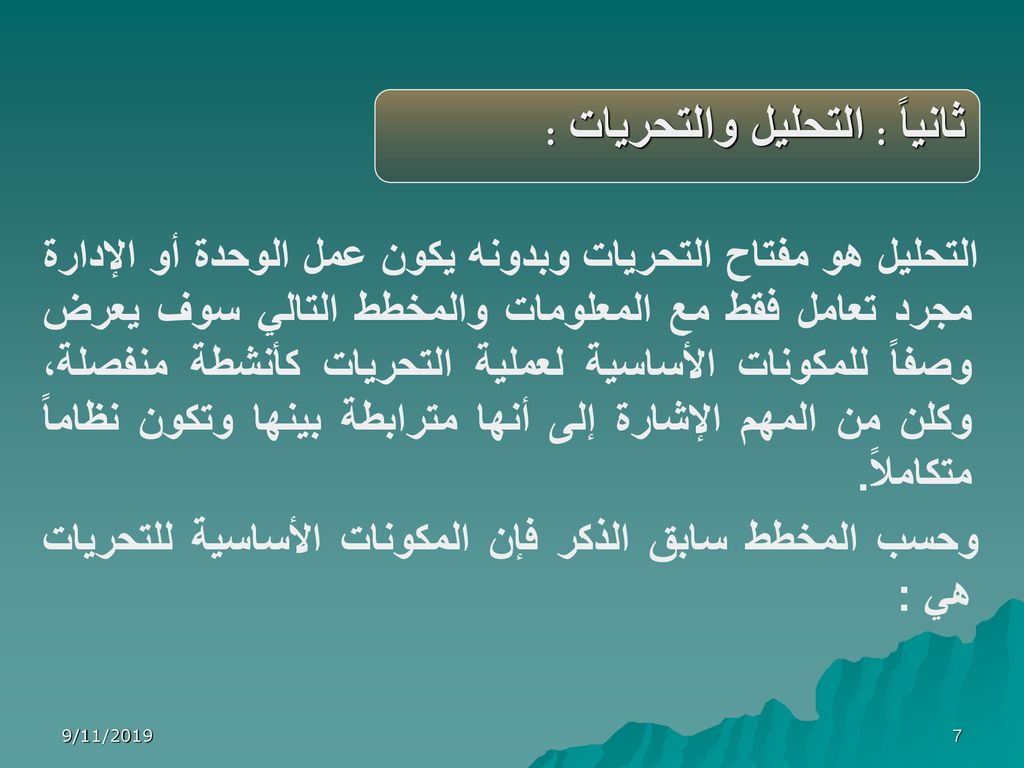 ثانياً : التحليل والتحريات :

التحليل هو مفتاح التحريات وبدونه يكون عمل الوحدة أو الإدارة مجرد تعامل فقط مع المعلومات والمخطط التالي سوف يعرض وصفاً للمكونات الأساسية لعملية التحريات كأنشطة منفصلة، وكلن من المهم الإشارة إلى أنها مترابطة بينها وتكون نظاماً متكاملاً.

وحسب المخطط سابق الذكر فإن المكونات الأساسية للتحريات هي :

9/11/2019

7